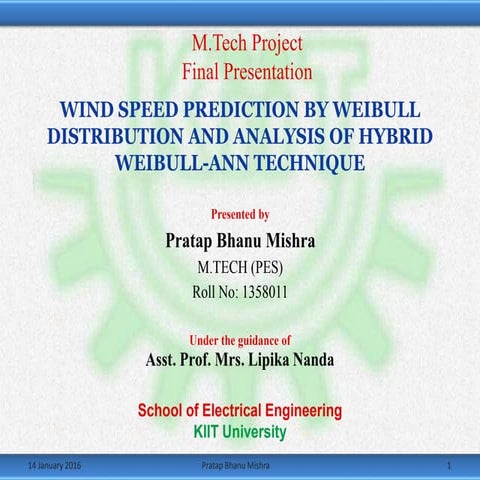 M.Tech Project
Final Presentation

WIND SPEED PREDICTION BY WEIBULL DISTRIBUTION AND ANALYSIS OF HYBRID WEIBULL-ANN TECHNIQUE

Presented by
Pratap Bhanu Mishra
M.TECH (PES)
Roll No: 1358011

Under the guidance of
Asst. Prof. Mrs. Lipika Nanda

School of Electrical Engineering
KIIT University

14 January 2016
Pratap Bhanu Mishra
1